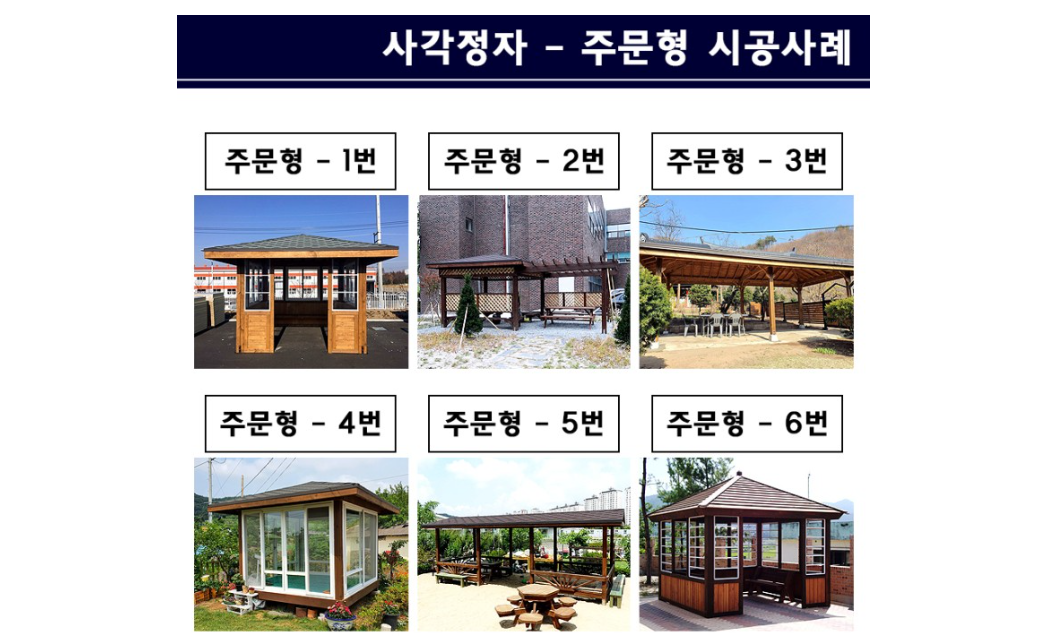 사각정자 - 주문형 시공사례

주문형 - 1번

주문형 - 2번

주문형 - 3번

주문형 - 4번

주문형 - 5번

주문형 - 6번